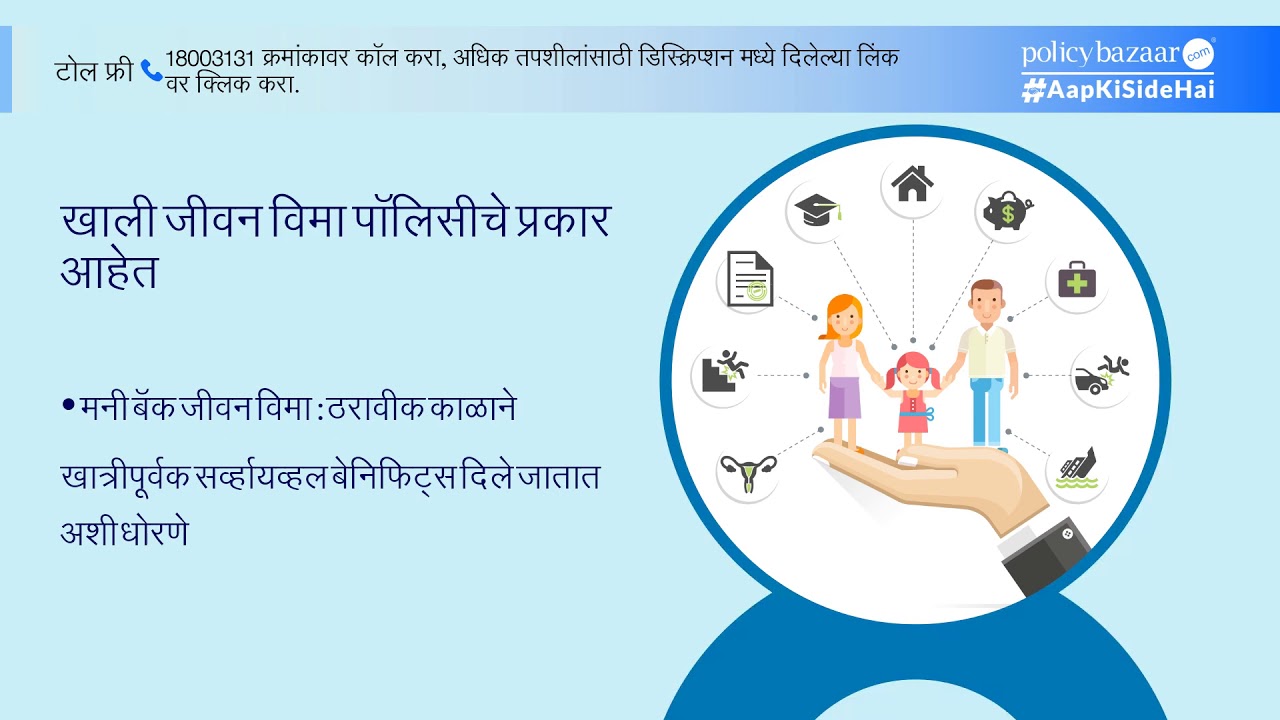 टोल फ्री 18003131 क्रमांकावर कॉल करा, अधिक तपशीलांसाठी डिस्क्रिप्शन मध्ये दिलेल्या लिंक वर क्लिक करा.

policybazaar.com
#AapKiSideHai

खाली जीवन विमा पॉलिसीचे प्रकार आहेत

• मनी बॅक जीवन विमा : ठरावीक काळाने

खात्रीपूर्वक सर्व्हायव्हल बेनिफिट्स दिले जातात

अशी धोरणे